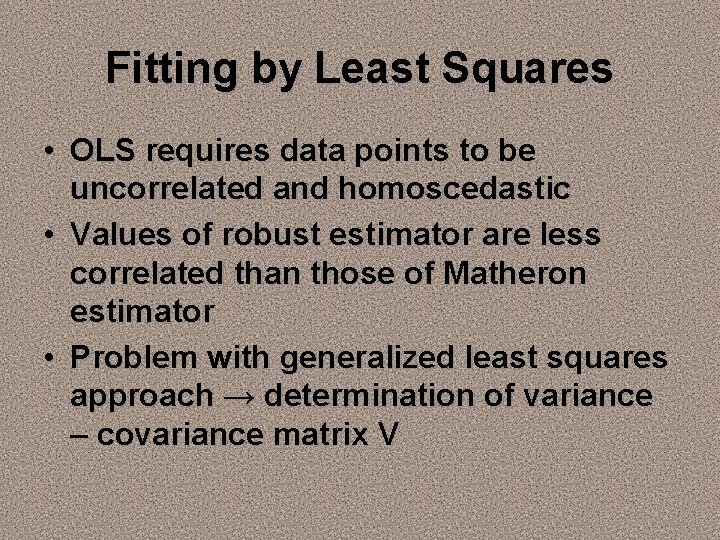 Fitting by Least Squares

• OLS requires data points to be uncorrelated and homoscedastic
• Values of robust estimator are less correlated than those of Matheron estimator
• Problem with generalized least squares approach → determination of variance – covariance matrix V